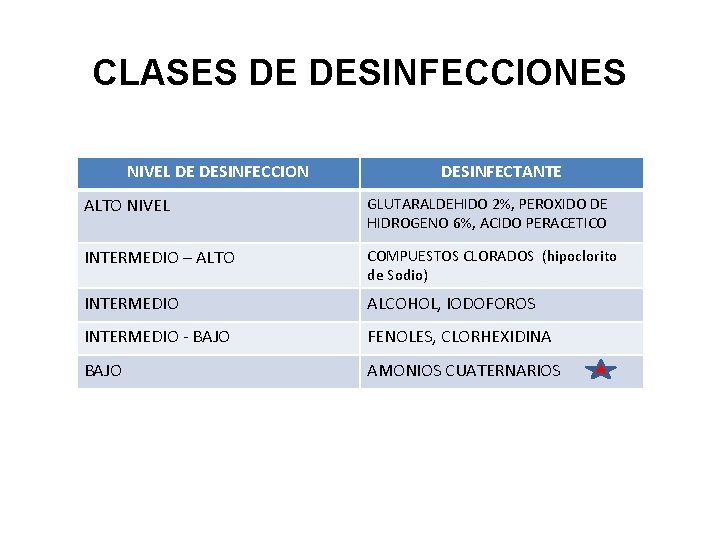 CLASES DE DESINFECCIONES

| NIVEL DE DESINFECCION | DESINFECTANTE |
|---|---|
| ALTO NIVEL | GLUTARALDEHIDO 2%, PEROXIDO DE HIDROGENO 6%, ACIDO PERACETICO |
| INTERMEDIO – ALTO | COMPUESTOS CLORADOS (hipoclorito de Sodio) |
| INTERMEDIO | ALCOHOL, IODOFOROS |
| INTERMEDIO - BAJO | FENOLES, CLORHEXIDINA |
| BAJO | AMONIOS CUATERNARIOS |